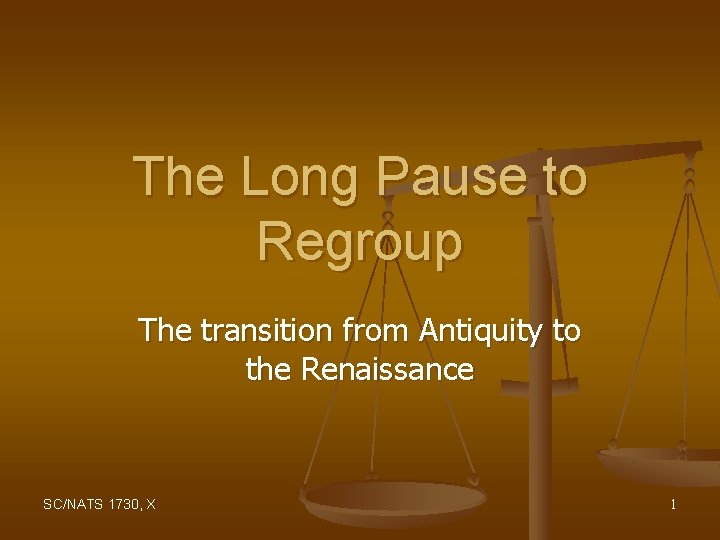 The Long Pause to Regroup

The transition from Antiquity to the Renaissance

SC/NATS 1730, X

1